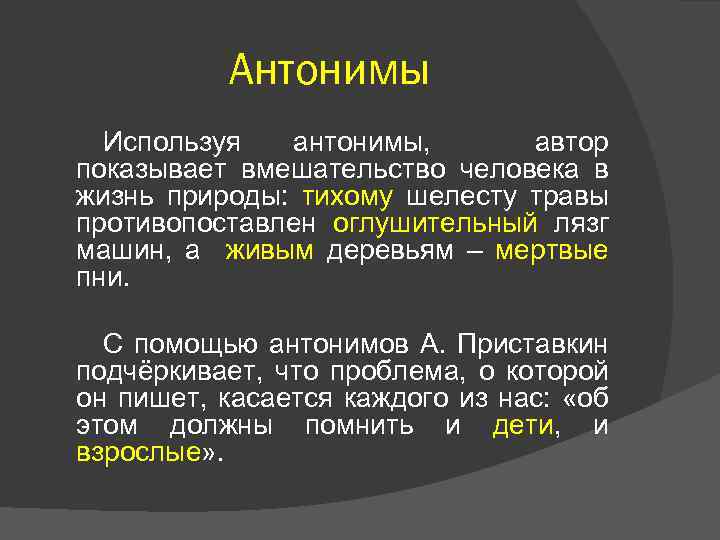 Антонимы

Используя антонимы, автор показывает вмешательство человека в жизнь природы: тихому шелесту травы противопоставлен оглушительный лязг машин, а живым деревьям – мертвые пни.

С помощью антонимов А. Приставкин подчёркивает, что проблема, о которой он пишет, касается каждого из нас: «об этом должны помнить и дети, и взрослые».